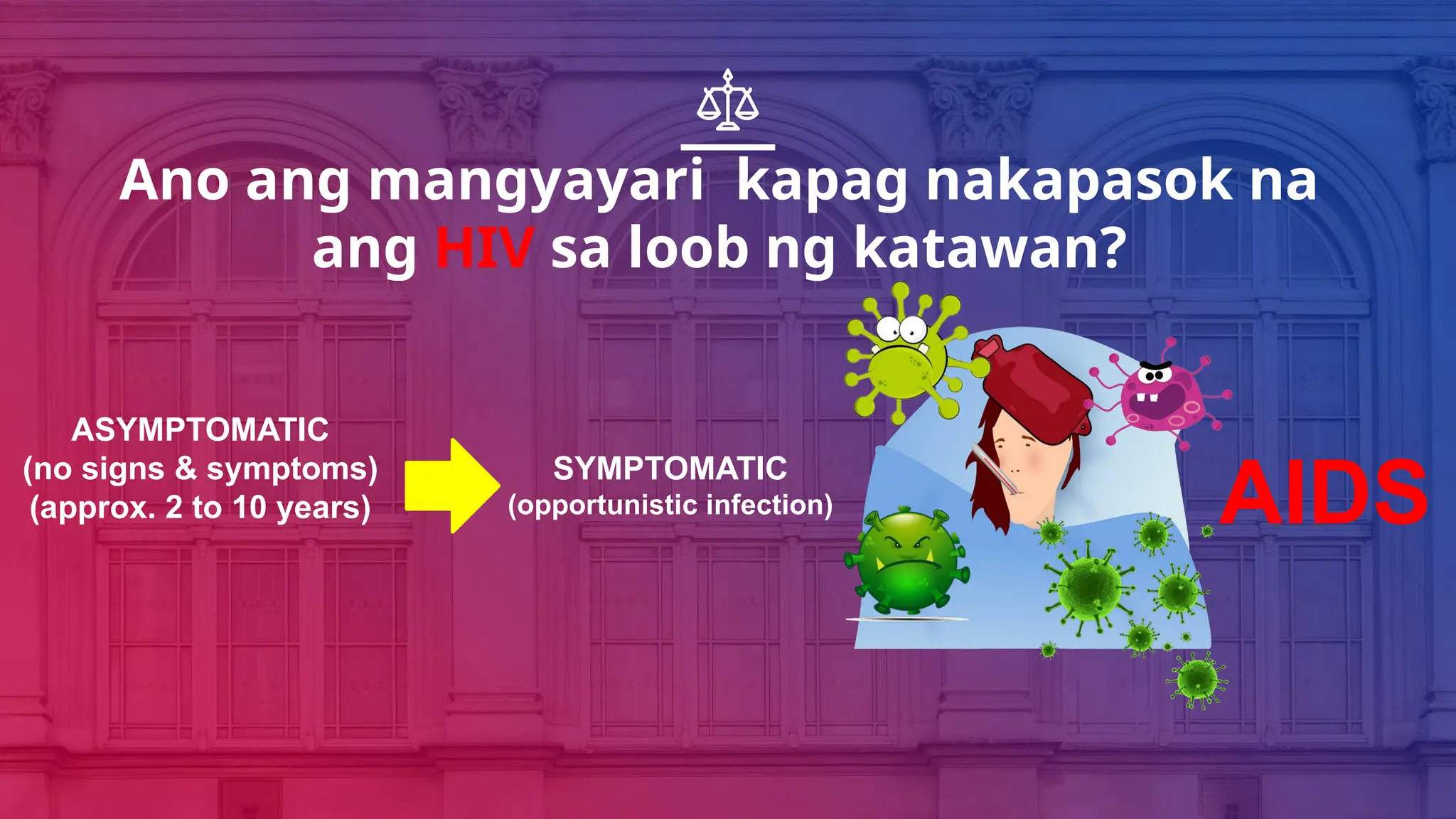 Ano ang mangyayari kapag nakapasok na ang HIV sa loob ng katawan?

ASYMPTOMATIC
(no signs & symptoms)
(approx. 2 to 10 years)

SYMPTOMATIC
(opportunistic infection)

AIDS